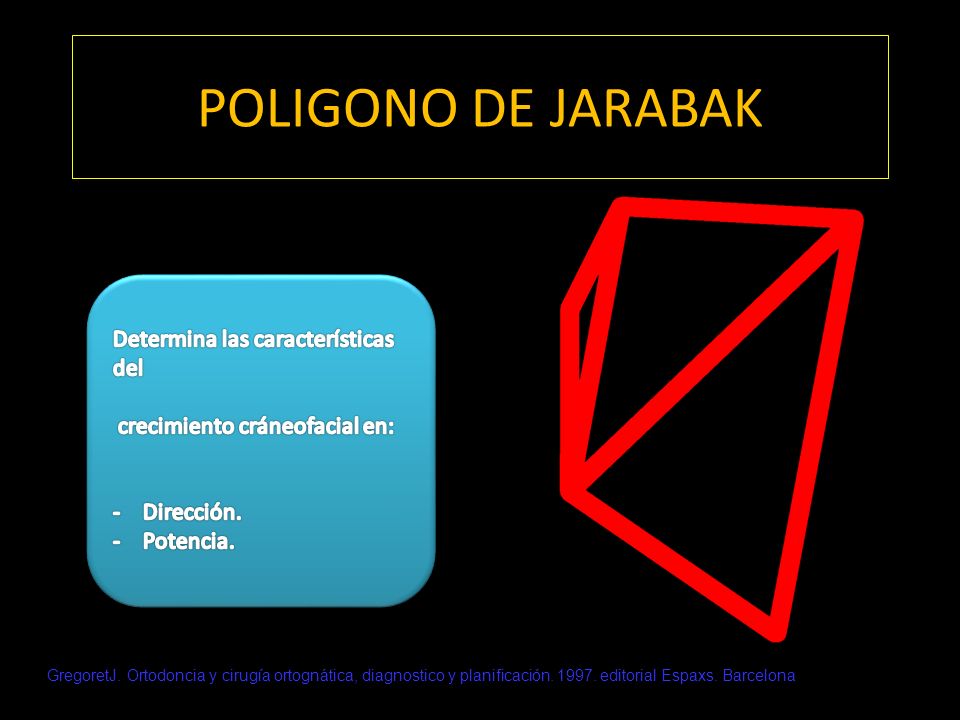 POLIGONO DE JARABAK

Determina las características del

crecimiento cráneofacial en:

- Dirección.
- Potencia.

GregoretJ. Ortodoncia y cirugía ortognática, diagnostico y planificación. 1997. editorial Espaxs. Barcelona